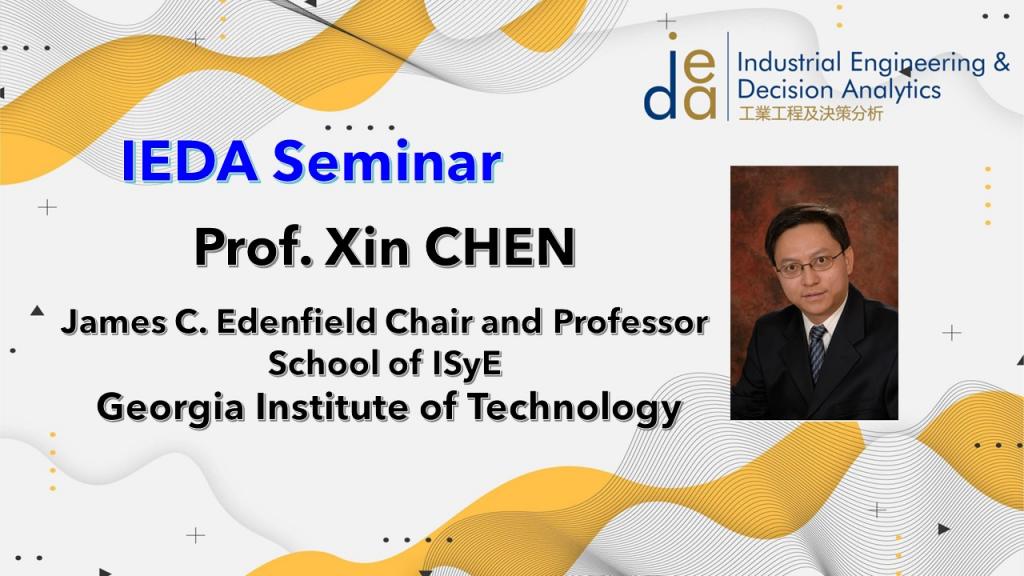 ieda Industrial Engineering & Decision Analytics
工業工程及決策分析

IEDA Seminar

Prof. Xin CHEN

James C. Edenfield Chair and Professor
School of ISyE
Georgia Institute of Technology